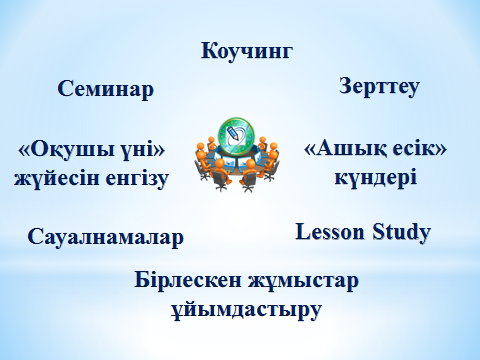 Коучинг

Семинар

Зерттеу

«Оқушы үні» жүйесін енгізу

«Ашық есік» күндері

Сауалнамалар

Lesson Study

Бірлескен жұмыстар ұйымдастыру